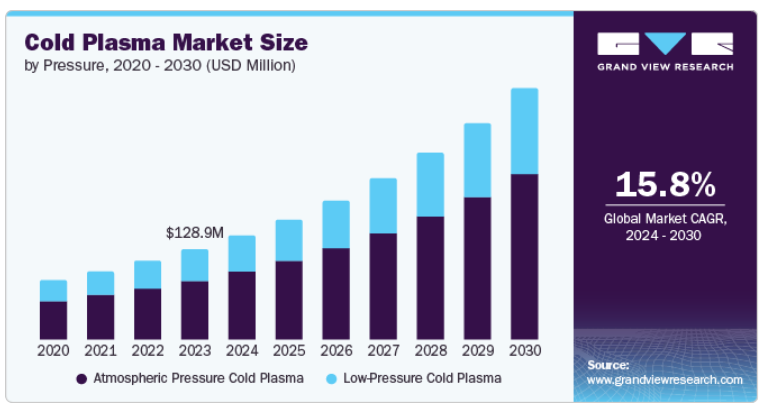 Cold Plasma Market Size
by Pressure, 2020 - 2030 (USD Million)

$128.9M

2020 2021 2022 2023 2024 2025 2026 2027 2028 2029 2030

Atmospheric Pressure Cold Plasma
Low-Pressure Cold Plasma

GRAND VIEW RESEARCH

15.8%
Global Market CAGR, 2024 - 2030

Source:
www.grandviewresearch.com